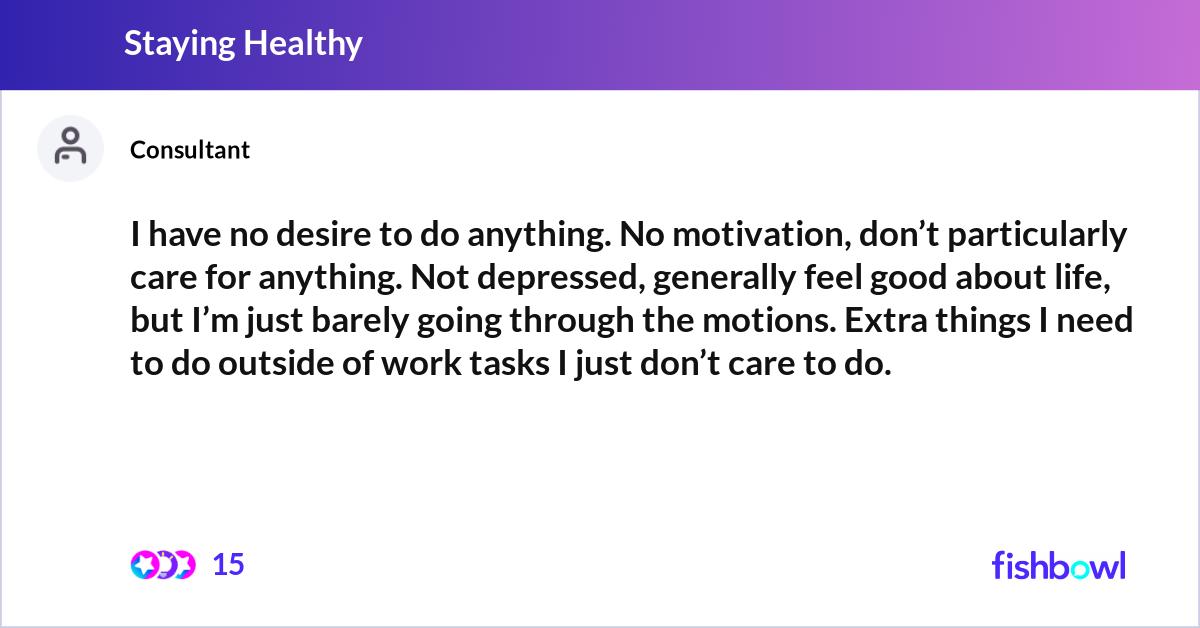 Staying Healthy

Consultant

I have no desire to do anything. No motivation, don't particularly care for anything. Not depressed, generally feel good about life, but I'm just barely going through the motions. Extra things I need to do outside of work tasks I just don't care to do.

15

fishbowl